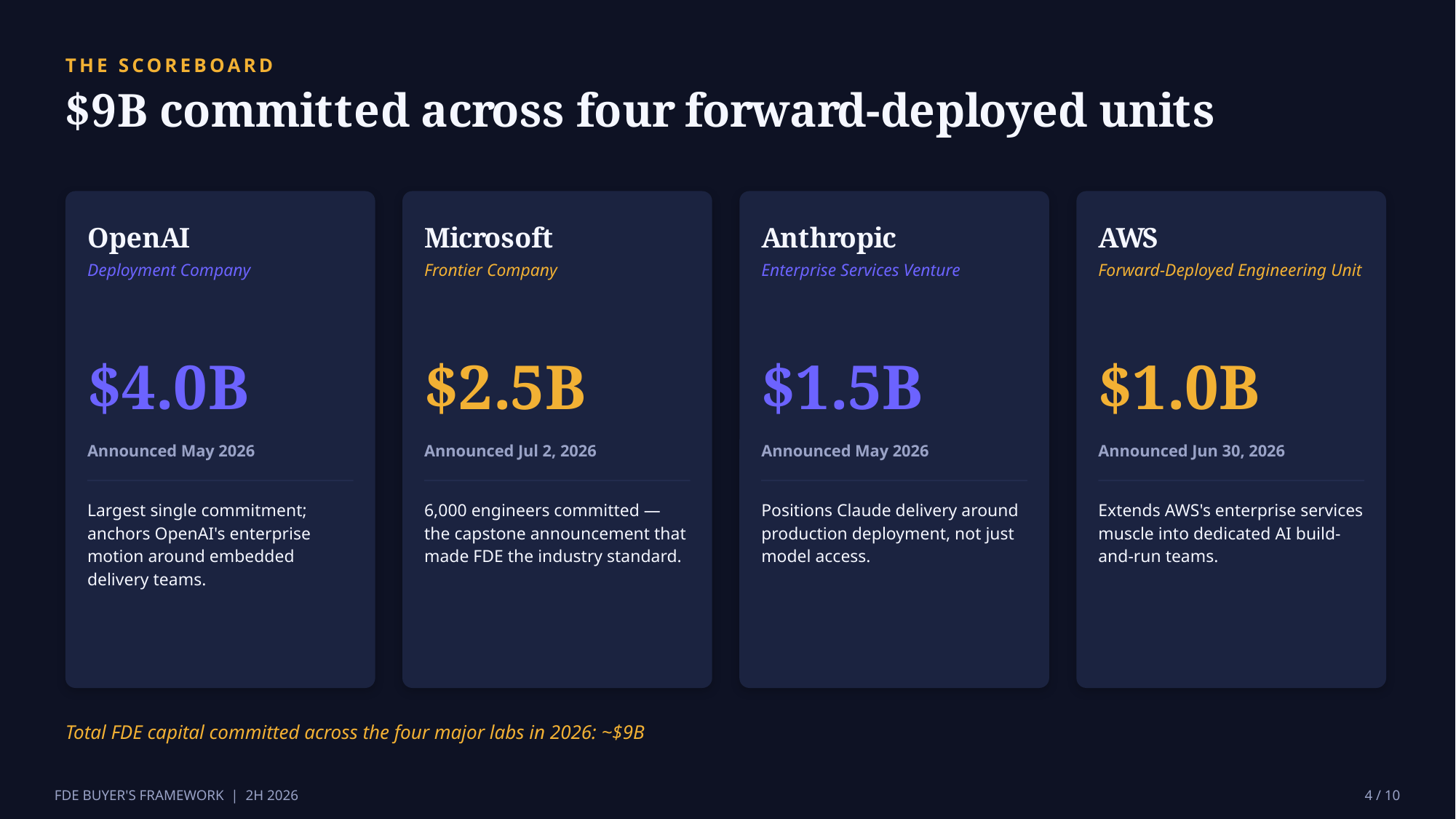 THE SCOREBOARD

$9B committed across four forward-deployed units

OpenAI
Deployment Company

$4.0B

Announced May 2026

Largest single commitment; anchors OpenAI's enterprise motion around embedded delivery teams.

Microsoft
Frontier Company

$2.5B

Announced Jul 2, 2026

6,000 engineers committed — the capstone announcement that made FDE the industry standard.

Anthropic
Enterprise Services Venture

$1.5B

Announced May 2026

Positions Claude delivery around production deployment, not just model access.

AWS
Forward-Deployed Engineering Unit

$1.0B

Announced Jun 30, 2026

Extends AWS's enterprise services muscle into dedicated AI build-and-run teams.

Total FDE capital committed across the four major labs in 2026: ~$9B

FDE BUYER'S FRAMEWORK | 2H 2026

4 / 10